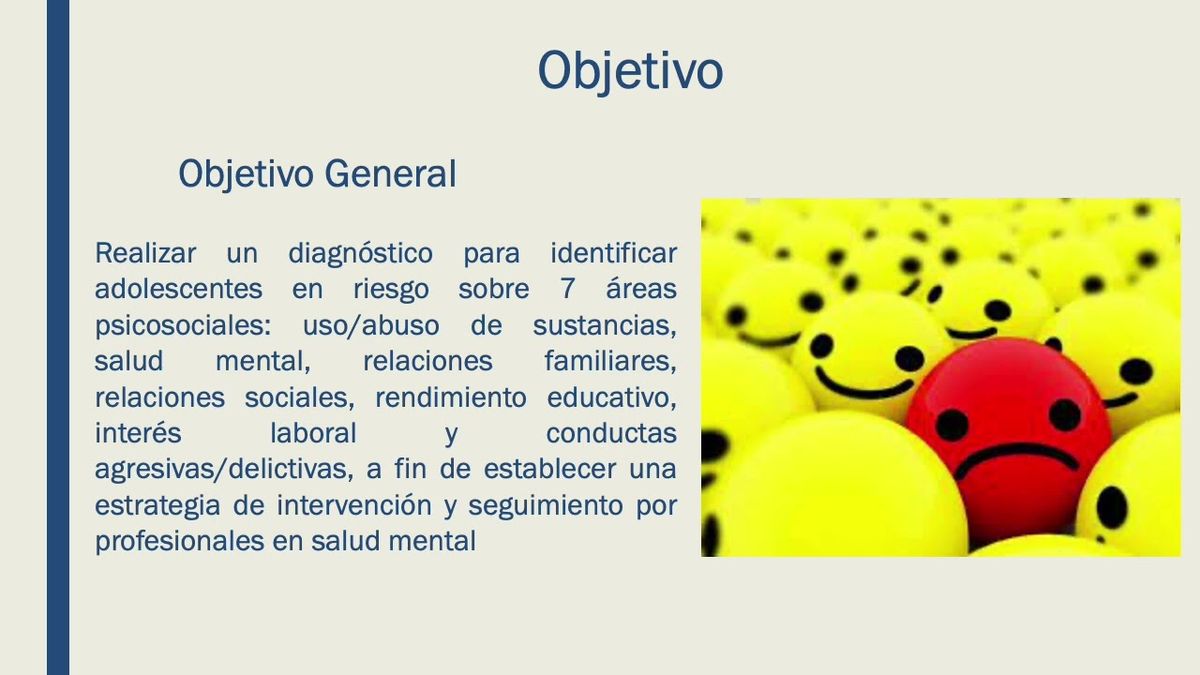 Objetivo

Objetivo General

Realizar un diagnóstico para identificar adolescentes en riesgo sobre 7 áreas psicosociales: uso/abuso de sustancias, salud mental, relaciones familiares, relaciones sociales, rendimiento educativo, interés laboral y conductas agresivas/delictivas, a fin de establecer una estrategia de intervención y seguimiento por profesionales en salud mental